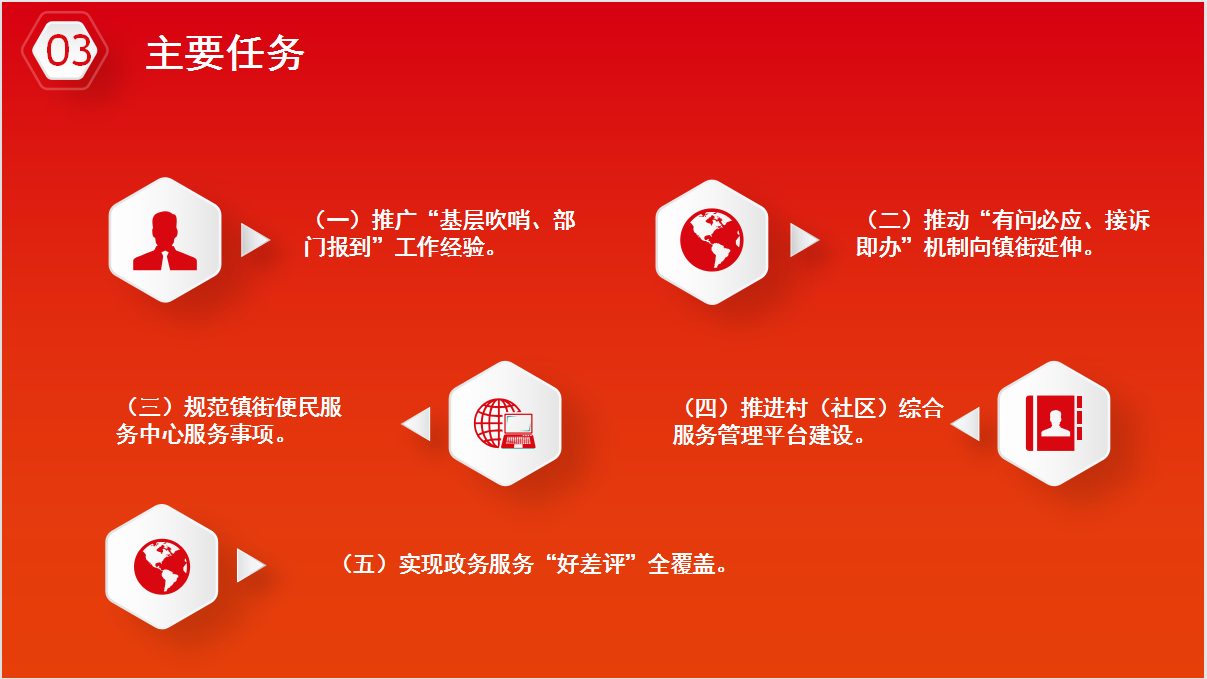 03

主要任务

（一）推广“基层吹哨、部门报到”工作经验。

（二）推动“有问必应、接诉即办”机制向镇街延伸。

（三）规范镇街便民服务中心服务事项。

（四）推进村（社区）综合服务管理平台建设。

（五）实现政务服务“好差评”全覆盖。